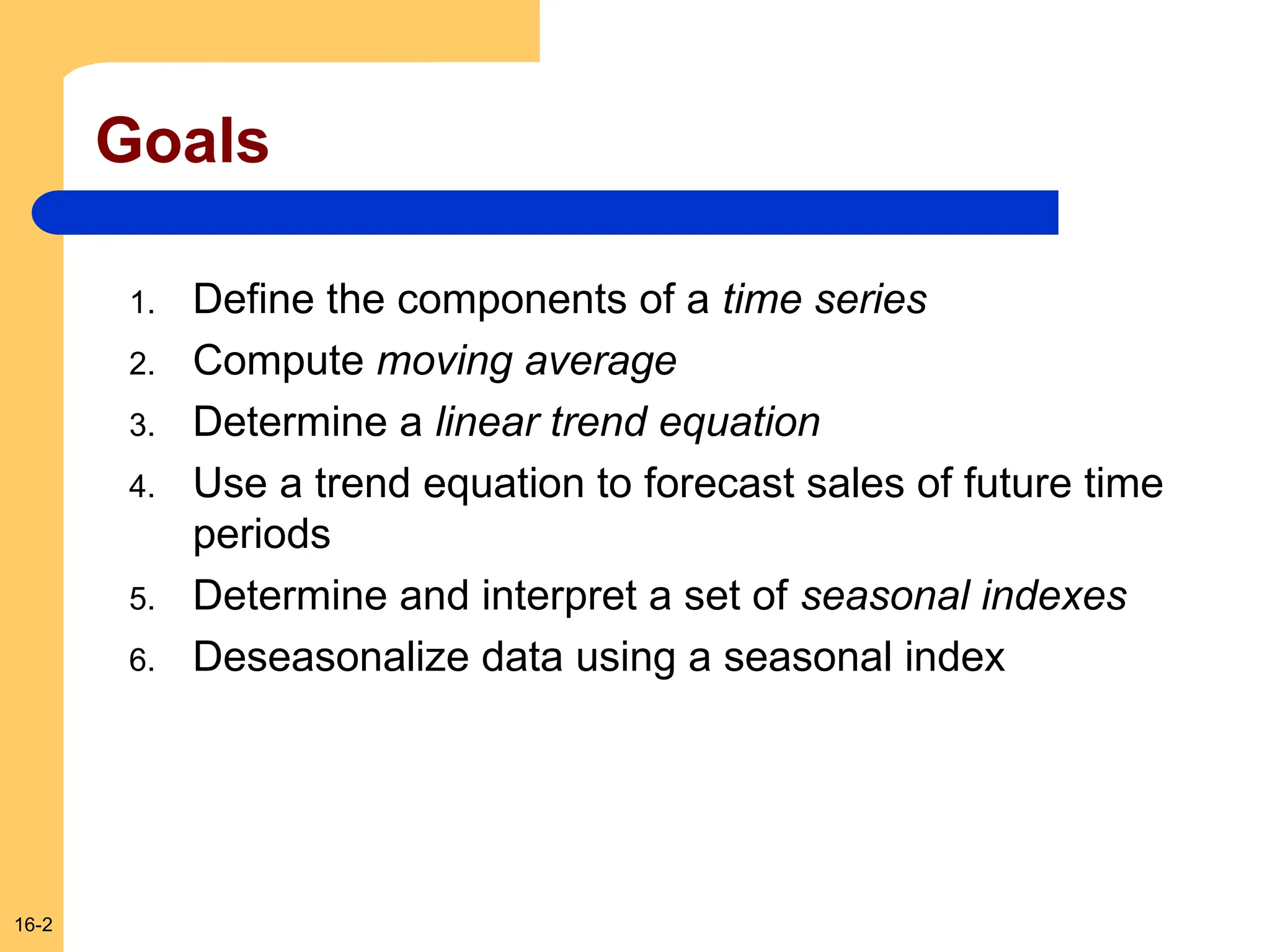 Goals

1. Define the components of a time series
2. Compute moving average
3. Determine a linear trend equation
4. Use a trend equation to forecast sales of future time periods
5. Determine and interpret a set of seasonal indexes
6. Deseasonalize data using a seasonal index

16-2